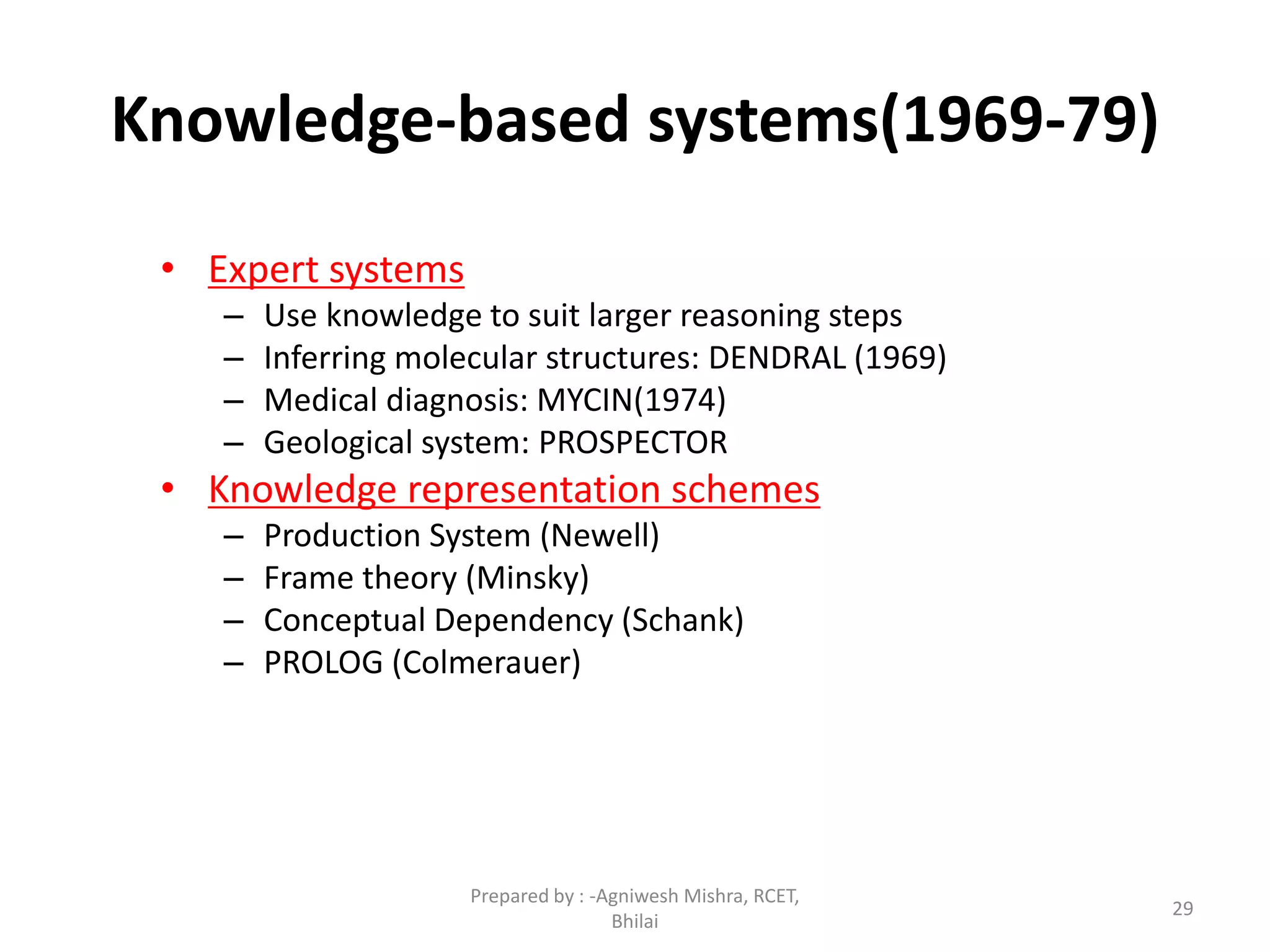 Knowledge-based systems(1969-79)

• Expert systems
  – Use knowledge to suit larger reasoning steps
  – Inferring molecular structures: DENDRAL (1969)
  – Medical diagnosis: MYCIN(1974)
  – Geological system: PROSPECTOR
• Knowledge representation schemes
  – Production System (Newell)
  – Frame theory (Minsky)
  – Conceptual Dependency (Schank)
  – PROLOG (Colmerauer)

Prepared by : -Agniwesh Mishra, RCET, Bhilai

29